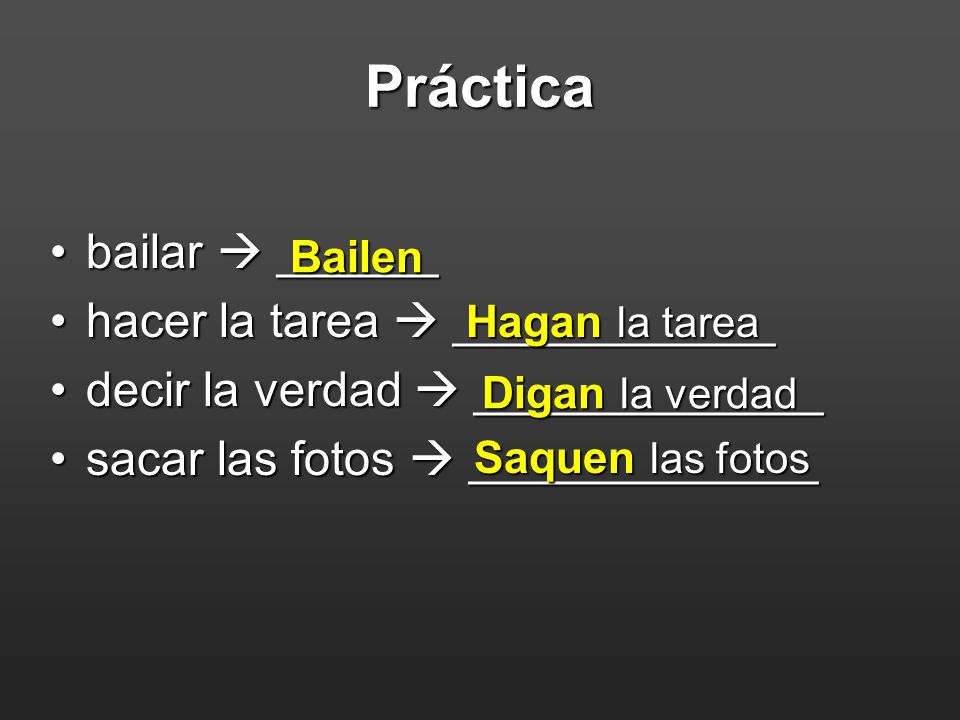 Práctica

• bailar → Bailen
• hacer la tarea → Hagan la tarea
• decir la verdad → Digan la verdad
• sacar las fotos → Saquen las fotos